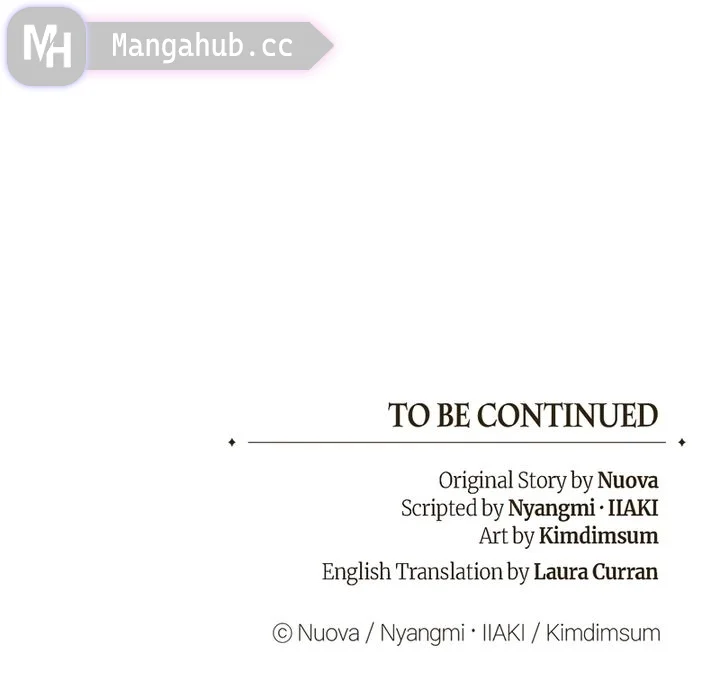 MH Mangahub.cc

TO BE CONTINUED

Original Story by Nuova
Scripted by Nyangmi · IIAKI
Art by Kimdimsum
English Translation by Laura Curran

© Nuova / Nyangmi · IIAKI / Kimdimsum